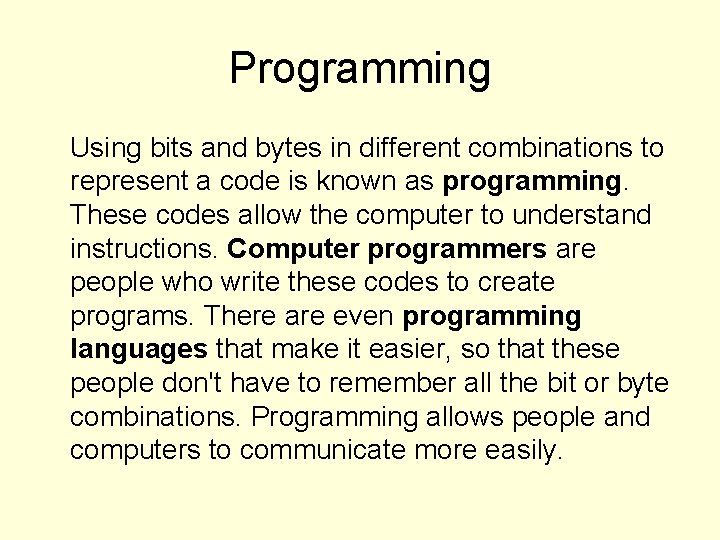 Programming

Using bits and bytes in different combinations to represent a code is known as programming. These codes allow the computer to understand instructions. Computer programmers are people who write these codes to create programs. There are even programming languages that make it easier, so that these people don't have to remember all the bit or byte combinations. Programming allows people and computers to communicate more easily.